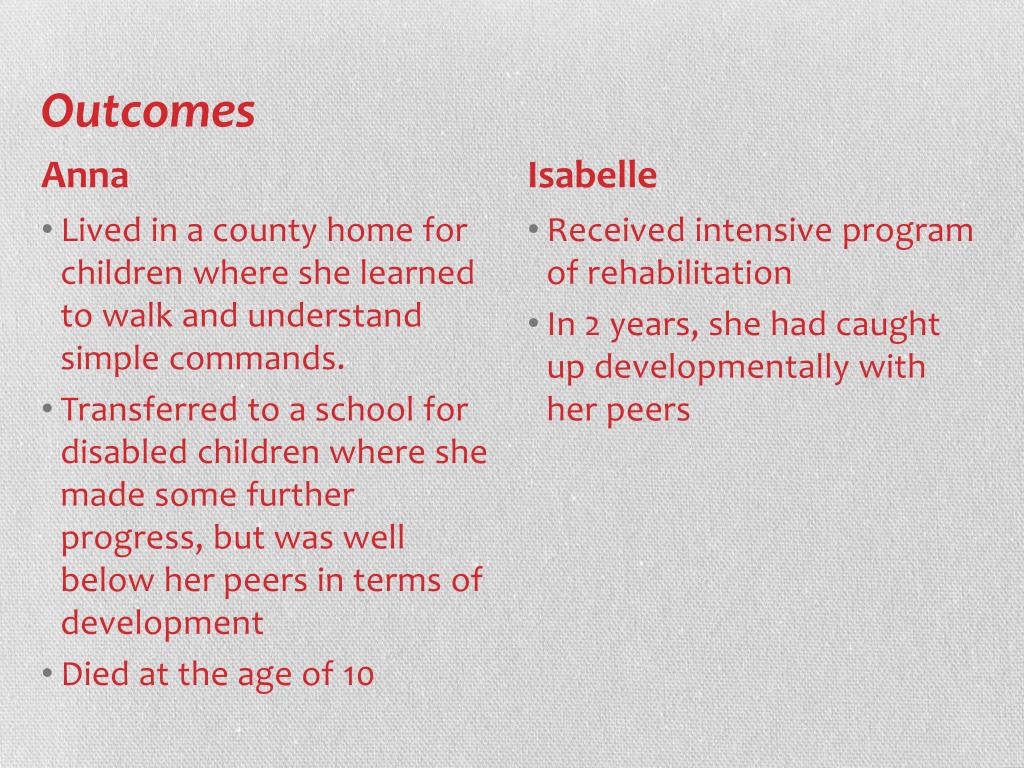 Outcomes

Anna

• Lived in a county home for children where she learned to walk and understand simple commands.
• Transferred to a school for disabled children where she made some further progress, but was well below her peers in terms of development
• Died at the age of 10

Isabelle

• Received intensive program of rehabilitation
• In 2 years, she had caught up developmentally with her peers